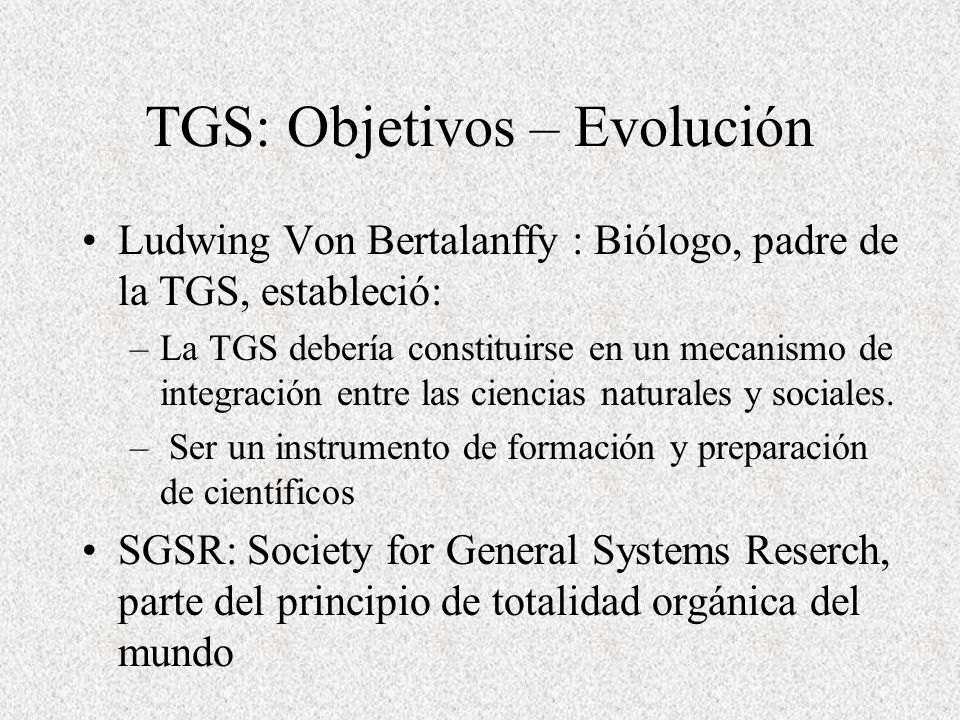 TGS: Objetivos – Evolución

• Ludwing Von Bertalanffy : Biólogo, padre de la TGS, estableció:

– La TGS debería constituirse en un mecanismo de integración entre las ciencias naturales y sociales.

– Ser un instrumento de formación y preparación de científicos

• SGSR: Society for General Systems Reserch, parte del principio de totalidad orgánica del mundo